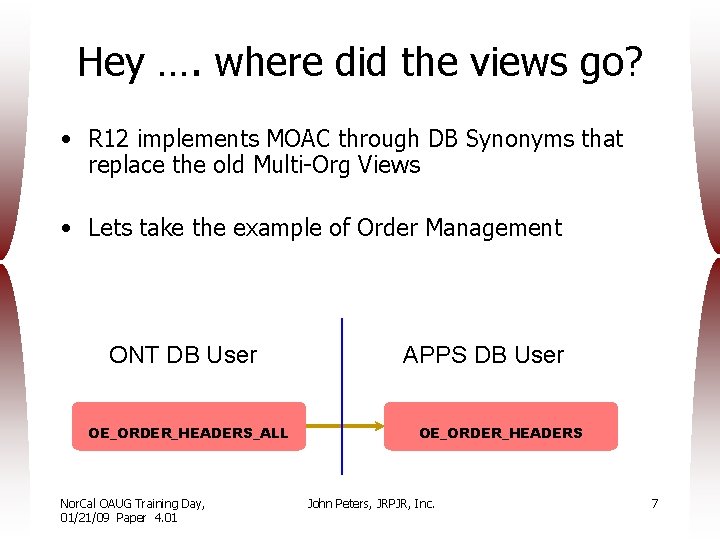 Hey …. where did the views go?

• R12 implements MOAC through DB Synonyms that replace the old Multi-Org Views

• Lets take the example of Order Management

ONT DB User

APPS DB User

OE_ORDER_HEADERS_ALL

OE_ORDER_HEADERS

NorCal OAUG Training Day, 01/21/09 Paper 4.01

John Peters, JRPJR, Inc.

7